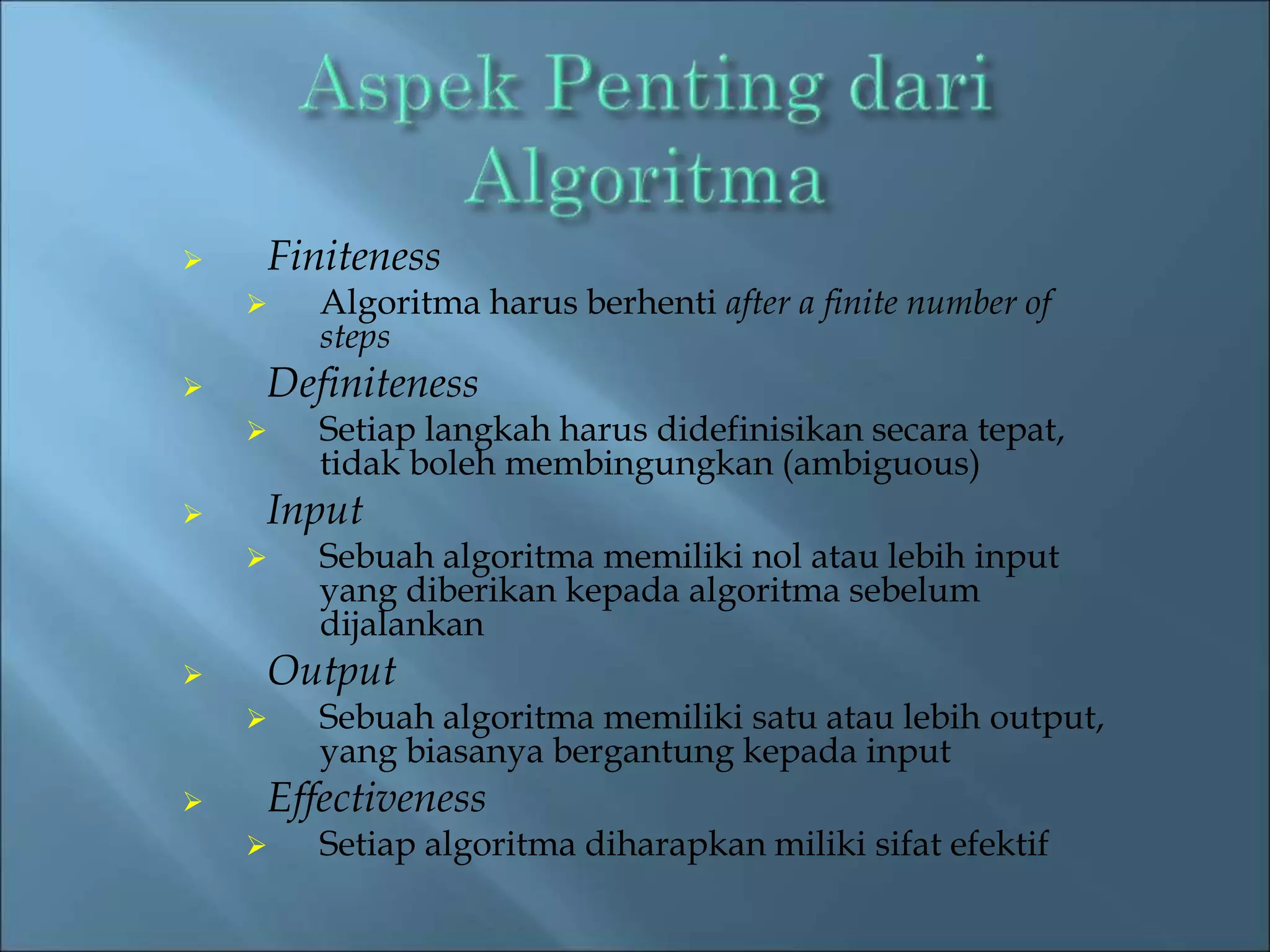 Aspek Penting dari Algoritma

➢ Finiteness
➢ Algoritma harus berhenti after a finite number of steps
➢ Definiteness
➢ Setiap langkah harus didefinisikan secara tepat, tidak boleh membingungkan (ambiguous)
➢ Input
➢ Sebuah algoritma memiliki nol atau lebih input yang diberikan kepada algoritma sebelum dijalankan
➢ Output
➢ Sebuah algoritma memiliki satu atau lebih output, yang biasanya bergantung kepada input
➢ Effectiveness
➢ Setiap algoritma diharapkan miliki sifat efektif